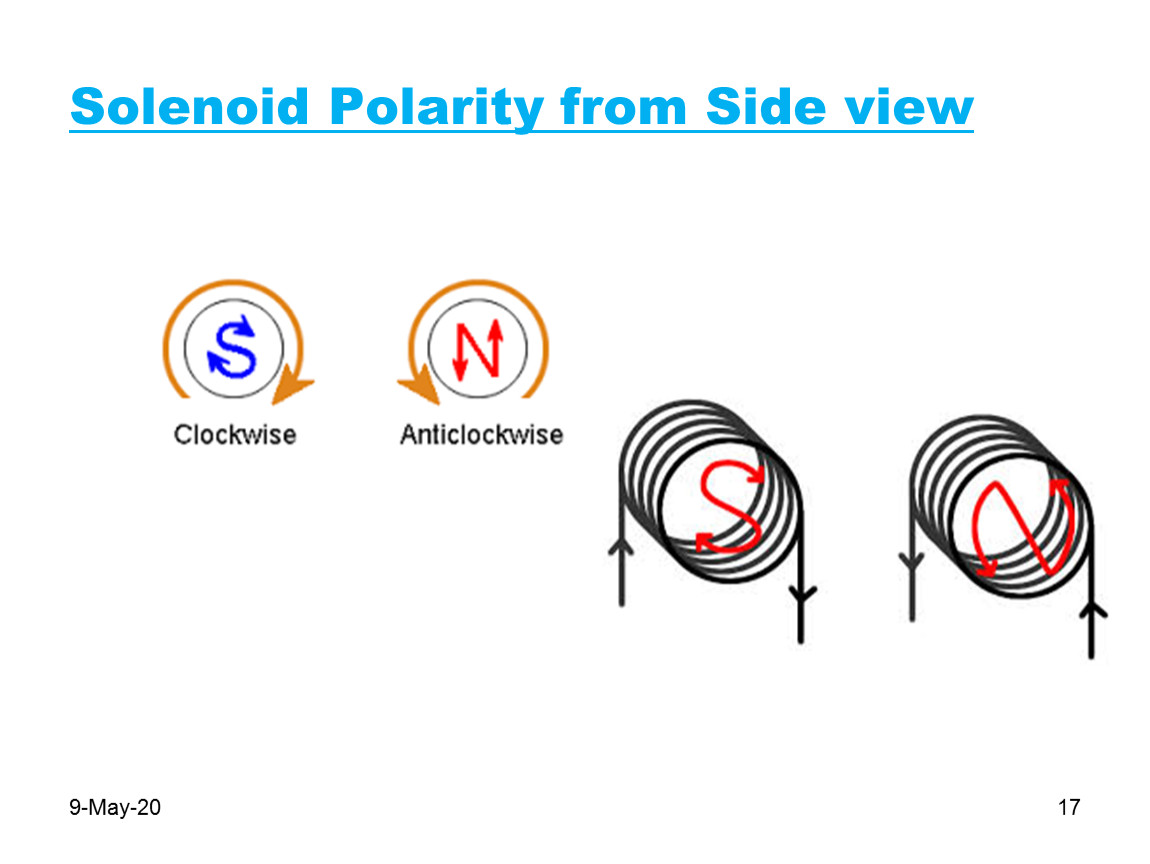 Solenoid Polarity from Side view

S

Clockwise

N

Anticlockwise

S

N

9-May-20

17